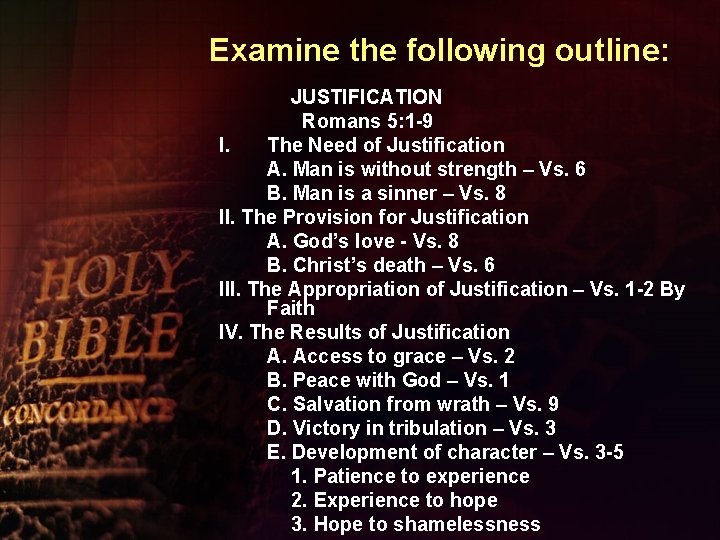 Examine the following outline:

JUSTIFICATION
Romans 5:1-9

I. The Need of Justification
A. Man is without strength – Vs. 6
B. Man is a sinner – Vs. 8
II. The Provision for Justification
A. God's love - Vs. 8
B. Christ's death – Vs. 6
III. The Appropriation of Justification – Vs. 1-2 By Faith
IV. The Results of Justification
A. Access to grace – Vs. 2
B. Peace with God – Vs. 1
C. Salvation from wrath – Vs. 9
D. Victory in tribulation – Vs. 3
E. Development of character – Vs. 3-5
1. Patience to experience
2. Experience to hope
3. Hope to shamelessness

HOLY BIBLE
CONCORDANCE